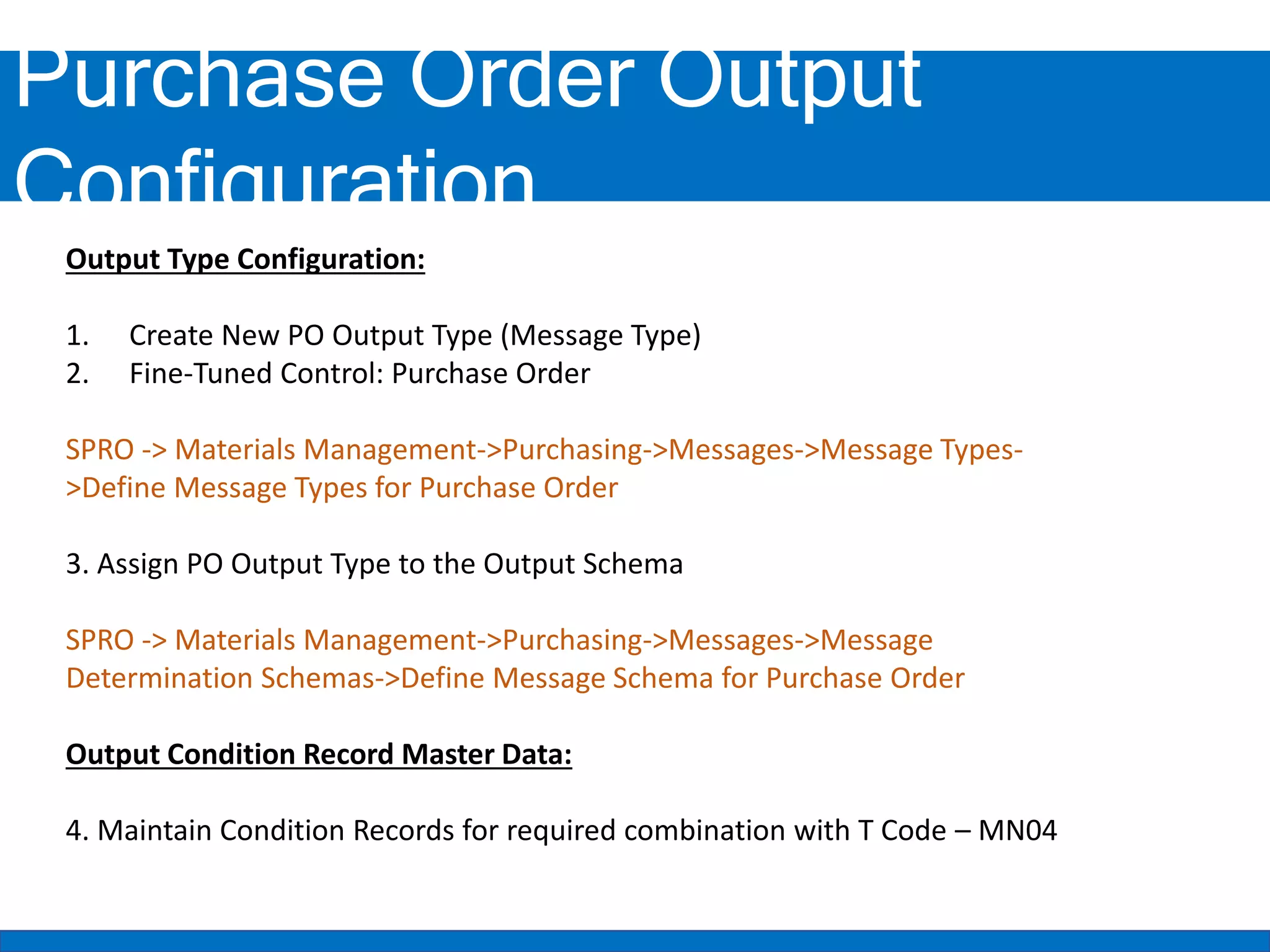 Purchase Order Output Configuration

Output Type Configuration:

1. Create New PO Output Type (Message Type)
2. Fine-Tuned Control: Purchase Order

SPRO -> Materials Management->Purchasing->Messages->Message Types->Define Message Types for Purchase Order

3. Assign PO Output Type to the Output Schema

SPRO -> Materials Management->Purchasing->Messages->Message Determination Schemas->Define Message Schema for Purchase Order

Output Condition Record Master Data:

4. Maintain Condition Records for required combination with T Code – MN04